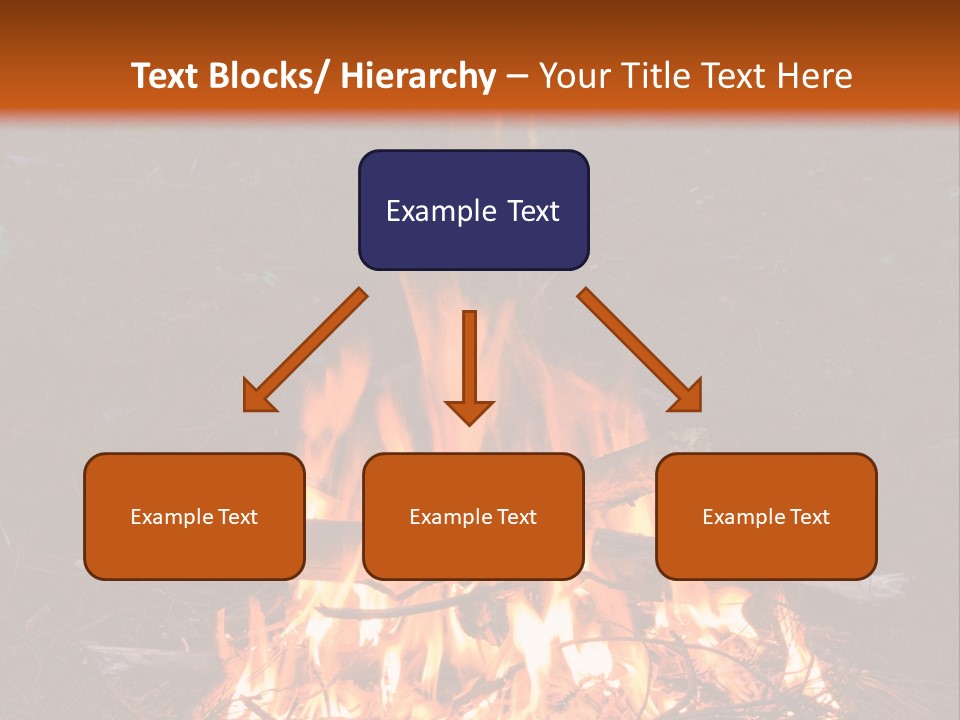 Text Blocks/ Hierarchy – Your Title Text Here

Example Text

Example Text

Example Text

Example Text